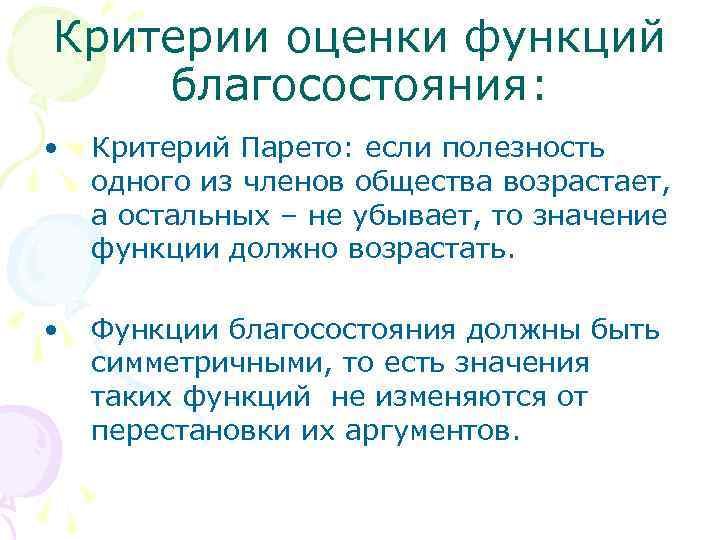 Критерии оценки функций благосостояния:

• Критерий Парето: если полезность одного из членов общества возрастает, а остальных – не убывает, то значение функции должно возрастать.

• Функции благосостояния должны быть симметричными, то есть значения таких функций не изменяются от перестановки их аргументов.